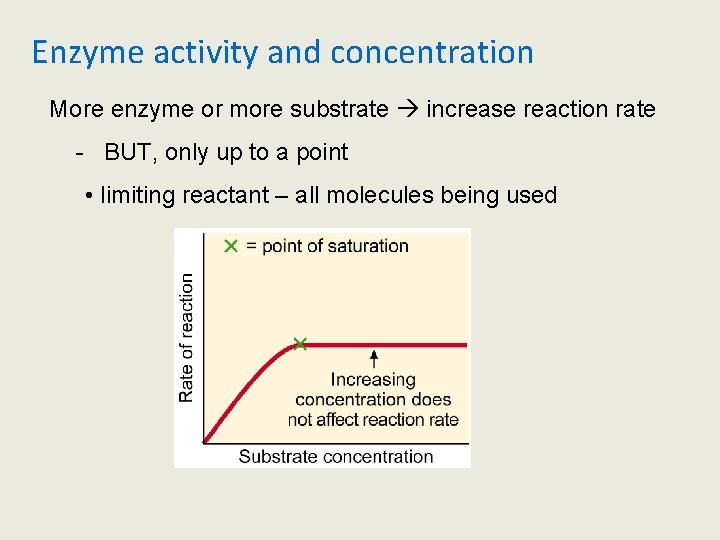 Enzyme activity and concentration

More enzyme or more substrate → increase reaction rate

- BUT, only up to a point

• limiting reactant – all molecules being used

× = point of saturation

Rate of reaction

Increasing concentration does not affect reaction rate

Substrate concentration